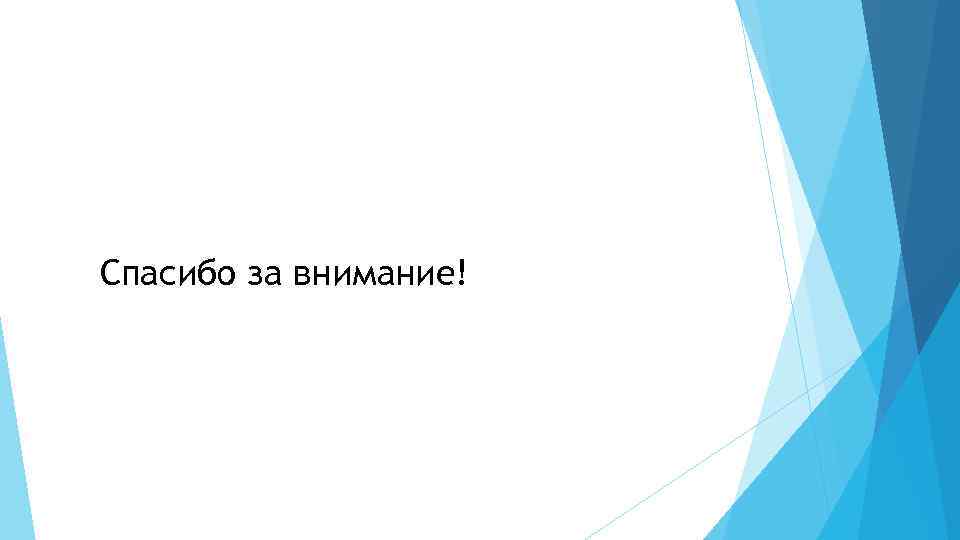 Спасибо за внимание!